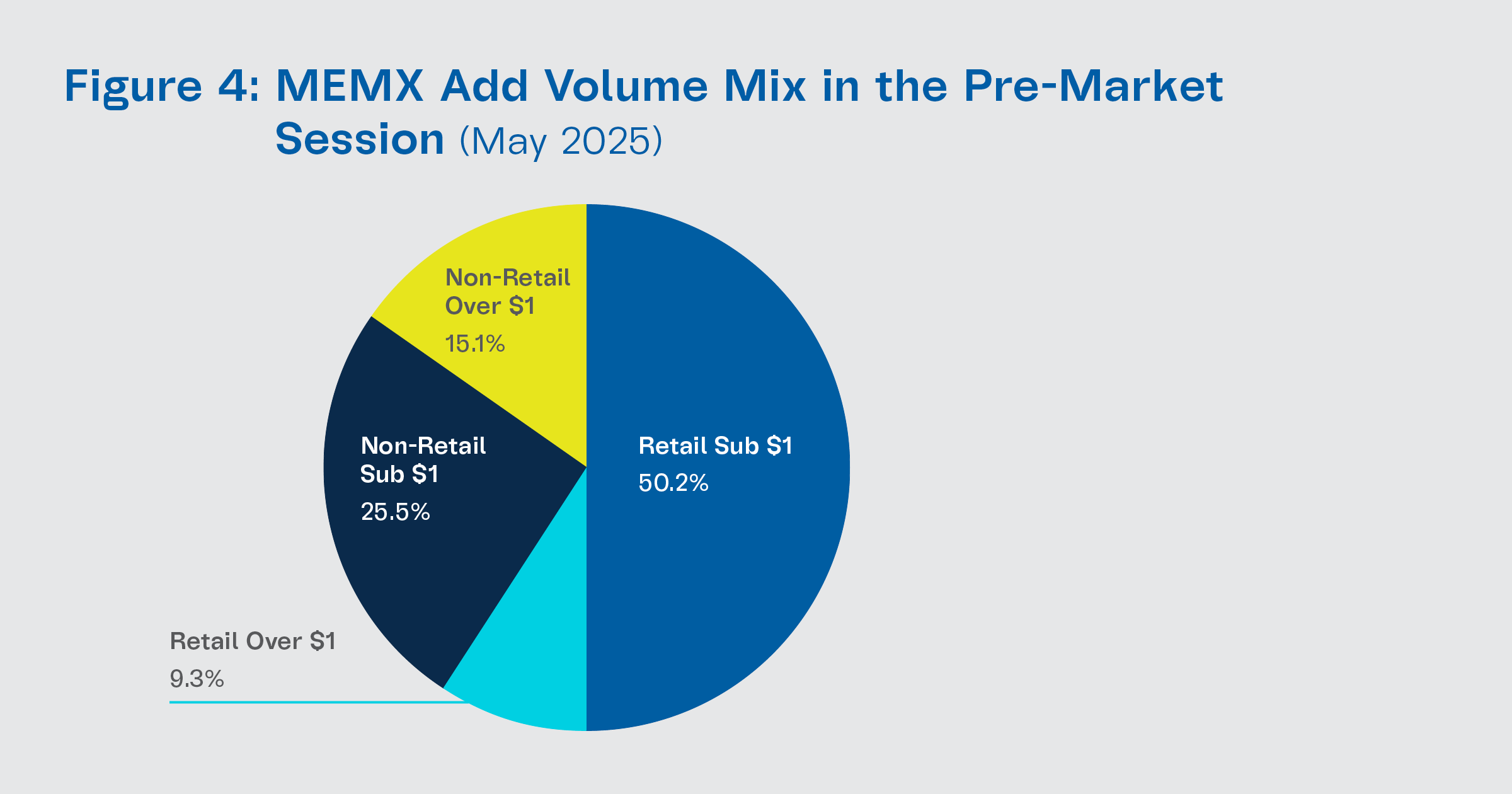 Figure 4: MEMX Add Volume Mix in the Pre-Market Session (May 2025)

Non-Retail Over \$1
15.1%

Non-Retail Sub \$1
25.5%

Retail Sub \$1
50.2%

Retail Over \$1
9.3%